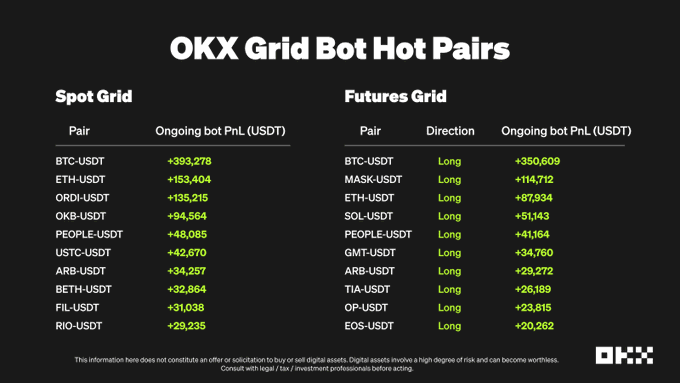 OKX Grid Bot Hot Pairs

Spot Grid

| Pair | Ongoing bot PnL (USDT) |
|---|---|
| BTC-USDT | +393,278 |
| ETH-USDT | +153,404 |
| ORDI-USDT | +135,215 |
| OKB-USDT | +94,564 |
| PEOPLE-USDT | +48,085 |
| USTC-USDT | +42,670 |
| ARB-USDT | +34,257 |
| BETH-USDT | +32,864 |
| FIL-USDT | +31,038 |
| RIO-USDT | +29,235 |

Futures Grid

| Pair | Direction | Ongoing bot PnL (USDT) |
|---|---|---|
| BTC-USDT | Long | +350,609 |
| MASK-USDT | Long | +114,712 |
| ETH-USDT | Long | +87,934 |
| SOL-USDT | Long | +51,143 |
| PEOPLE-USDT | Long | +41,164 |
| GMT-USDT | Long | +34,760 |
| ARB-USDT | Long | +29,272 |
| TIA-USDT | Long | +26,189 |
| OP-USDT | Long | +23,815 |
| EOS-USDT | Long | +20,262 |

This information here does not constitute an offer or solicitation to buy or sell digital assets. Digital assets involve a high degree of risk and can become worthless. Consult with legal / tax / investment professionals before acting.

OKX